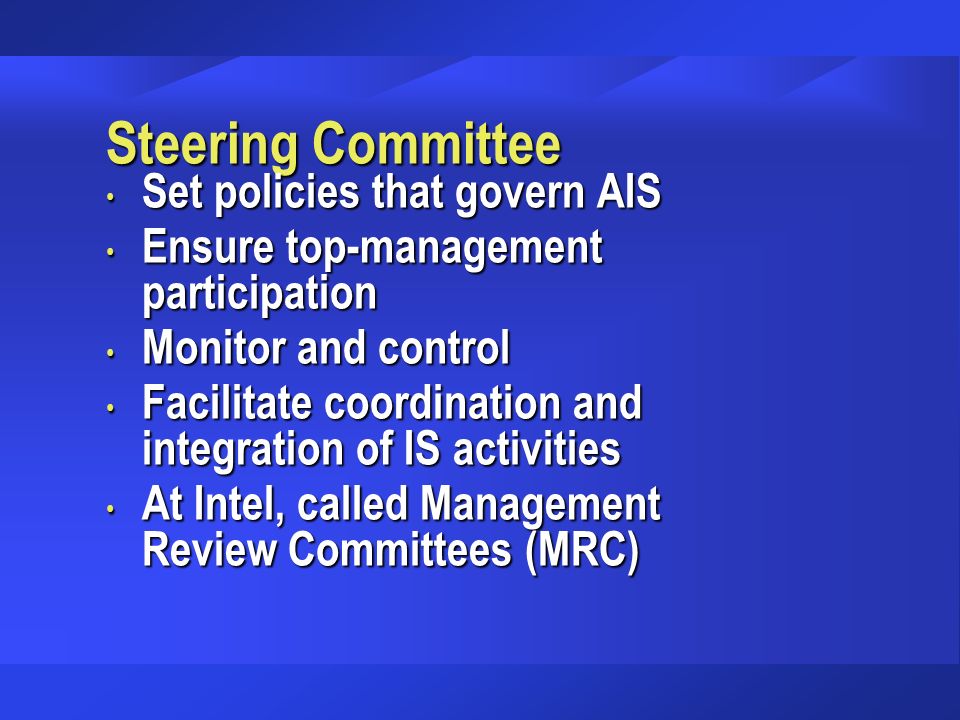 Steering Committee

• Set policies that govern AIS
• Ensure top-management participation
• Monitor and control
• Facilitate coordination and integration of IS activities
• At Intel, called Management Review Committees (MRC)